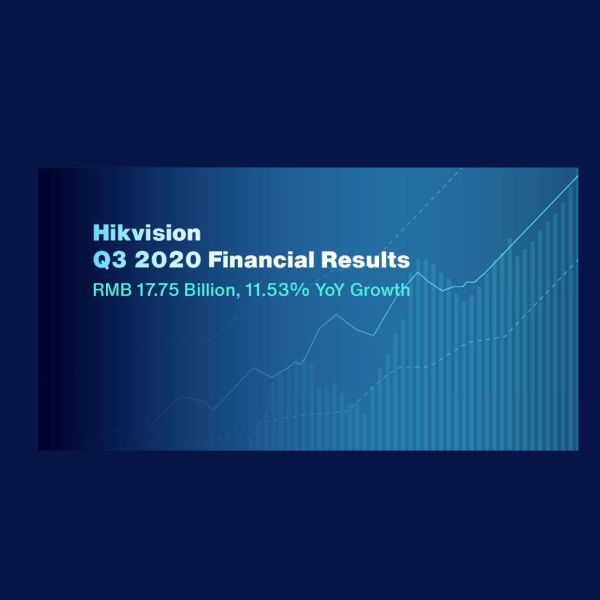 Hikvision
Q3 2020 Financial Results
RMB 17.75 Billion, 11.53% YoY Growth